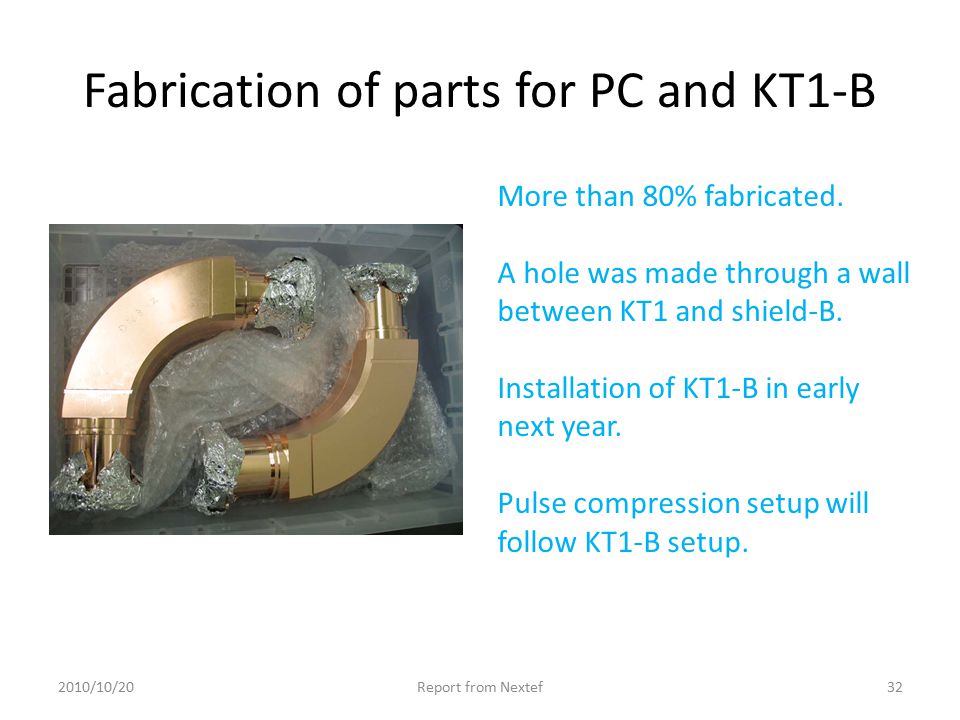 Fabrication of parts for PC and KT1-B

More than 80% fabricated.

A hole was made through a wall between KT1 and shield-B.

Installation of KT1-B in early next year.

Pulse compression setup will follow KT1-B setup.

2010/10/20

Report from Nextef

32